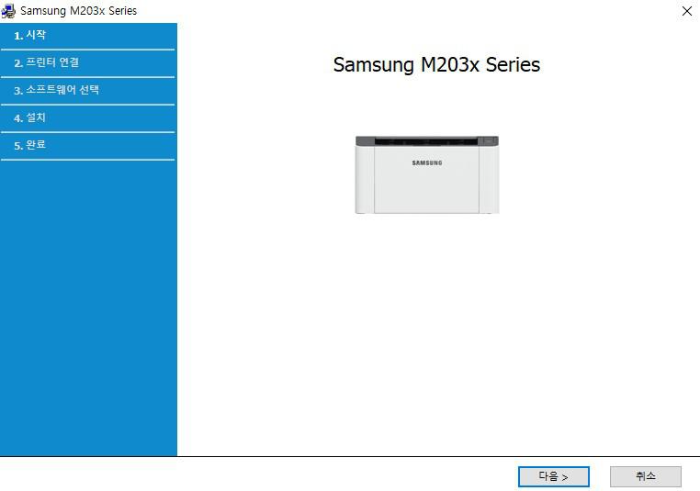 Samsung M203x Series

1. 시작

2. 프린터 연결

3. 소프트웨어 선택

4. 설치

5. 완료

Samsung M203x Series

SAMSUNG

다음 >

취소